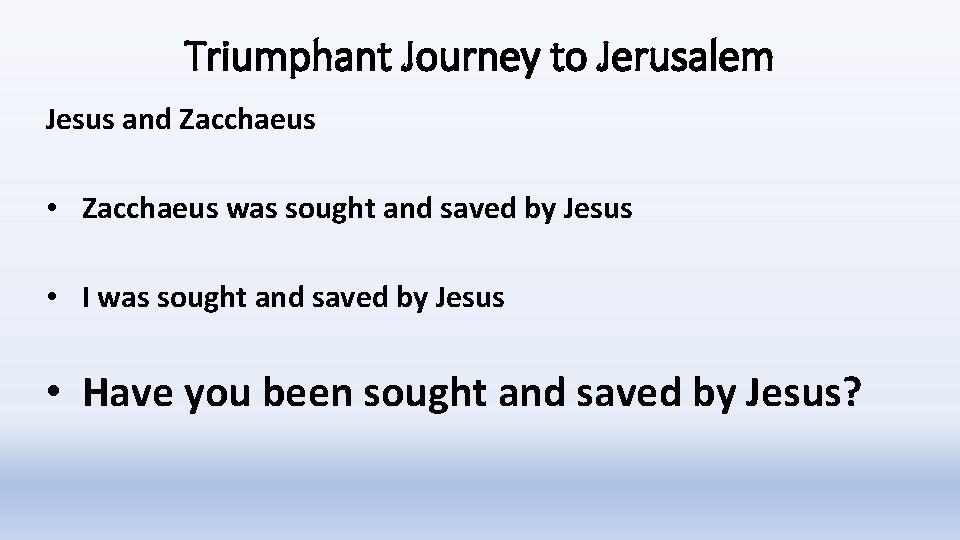 Triumphant Journey to Jerusalem

Jesus and Zacchaeus

• Zacchaeus was sought and saved by Jesus

• I was sought and saved by Jesus

• Have you been sought and saved by Jesus?